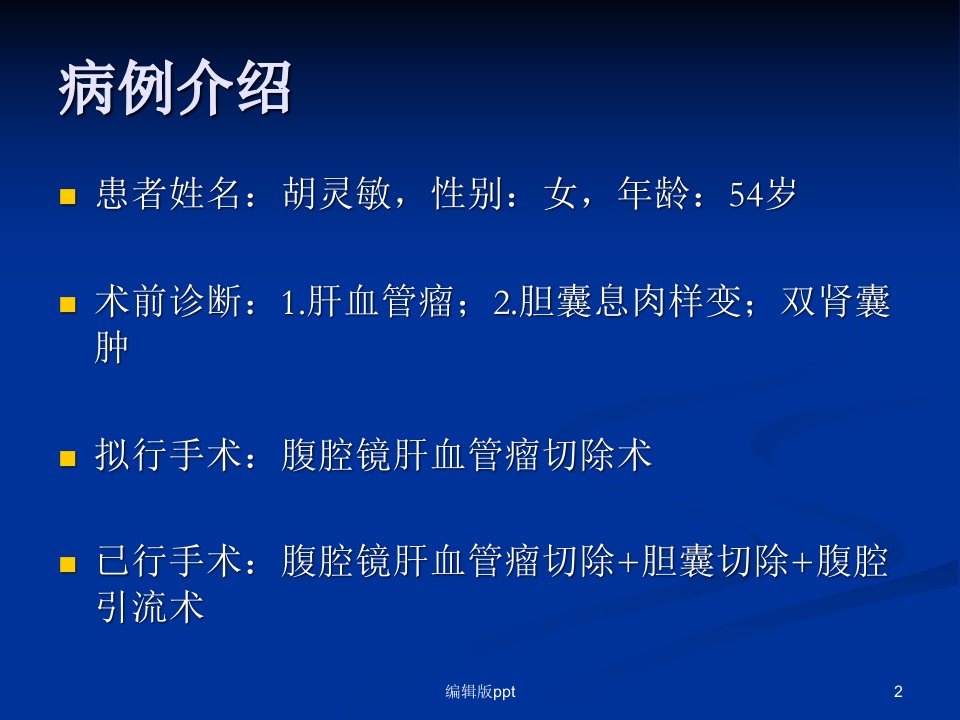 病例介绍

患者姓名：胡灵敏，性别：女，年龄：54岁

术前诊断：1.肝血管瘤；2.胆囊息肉样变；双肾囊肿

拟行手术：腹腔镜肝血管瘤切除术

已行手术：腹腔镜肝血管瘤切除+胆囊切除+腹腔引流术

编辑版ppt

2